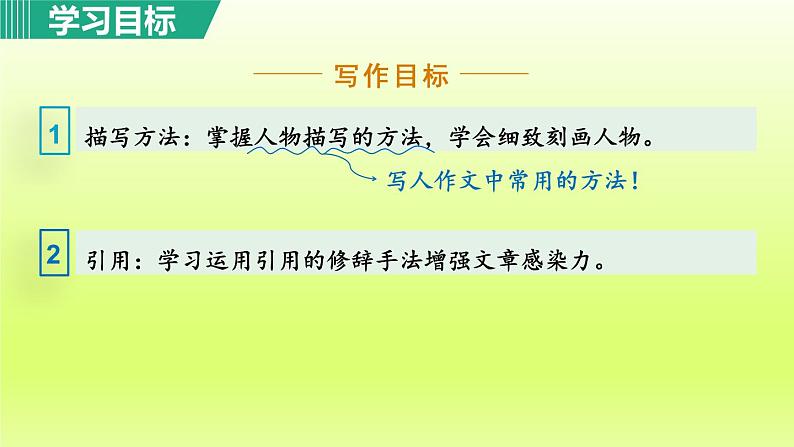 学习目标

写作目标

1 描写方法：掌握人物描写的方法，学会细致刻画人物。

写人作文中常用的方法！

2 引用：学习运用引用的修辞手法增强文章感染力。